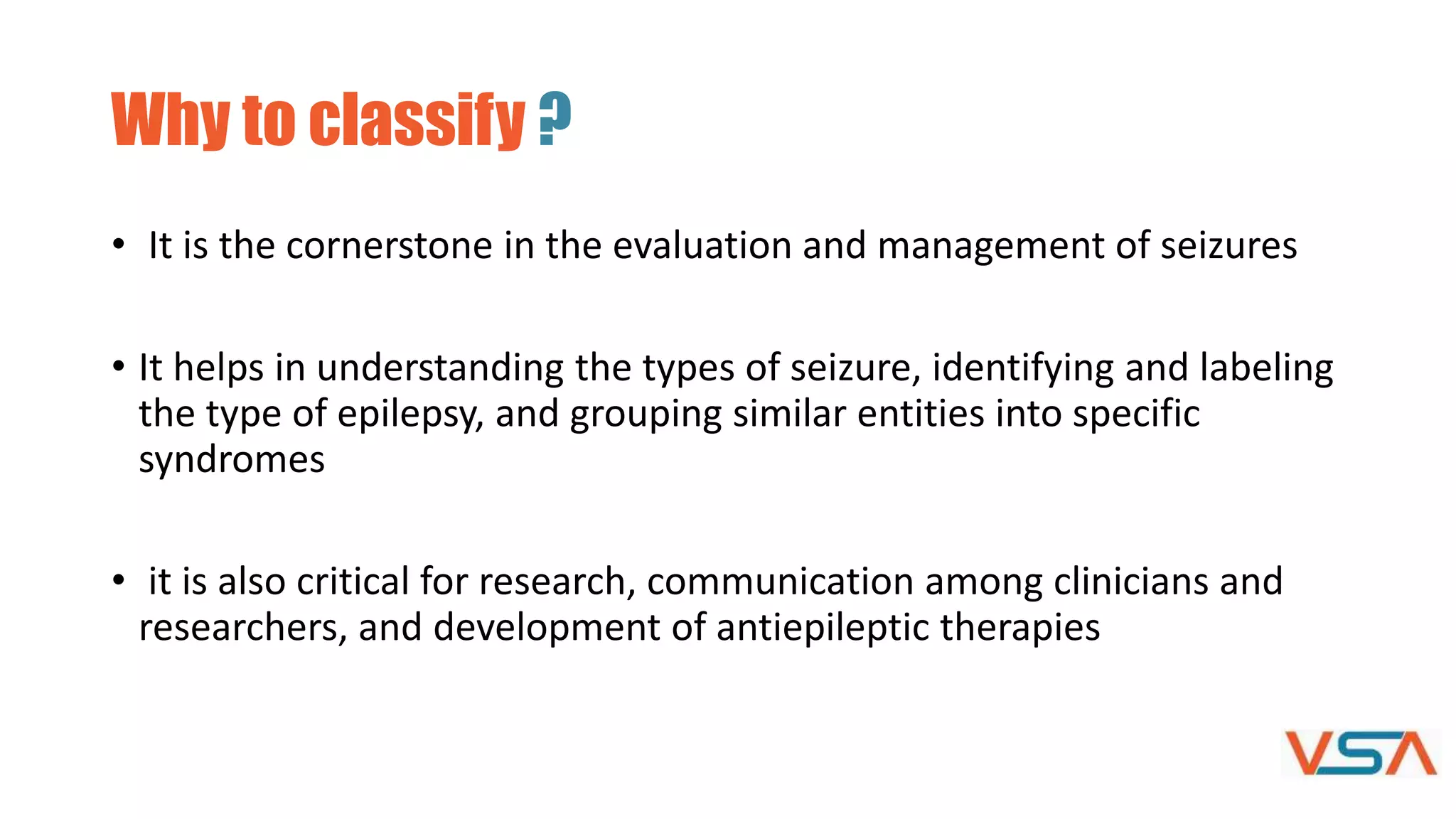 Why to classify ?

• It is the cornerstone in the evaluation and management of seizures

• It helps in understanding the types of seizure, identifying and labeling the type of epilepsy, and grouping similar entities into specific syndromes

• it is also critical for research, communication among clinicians and researchers, and development of antiepileptic therapies

VSA